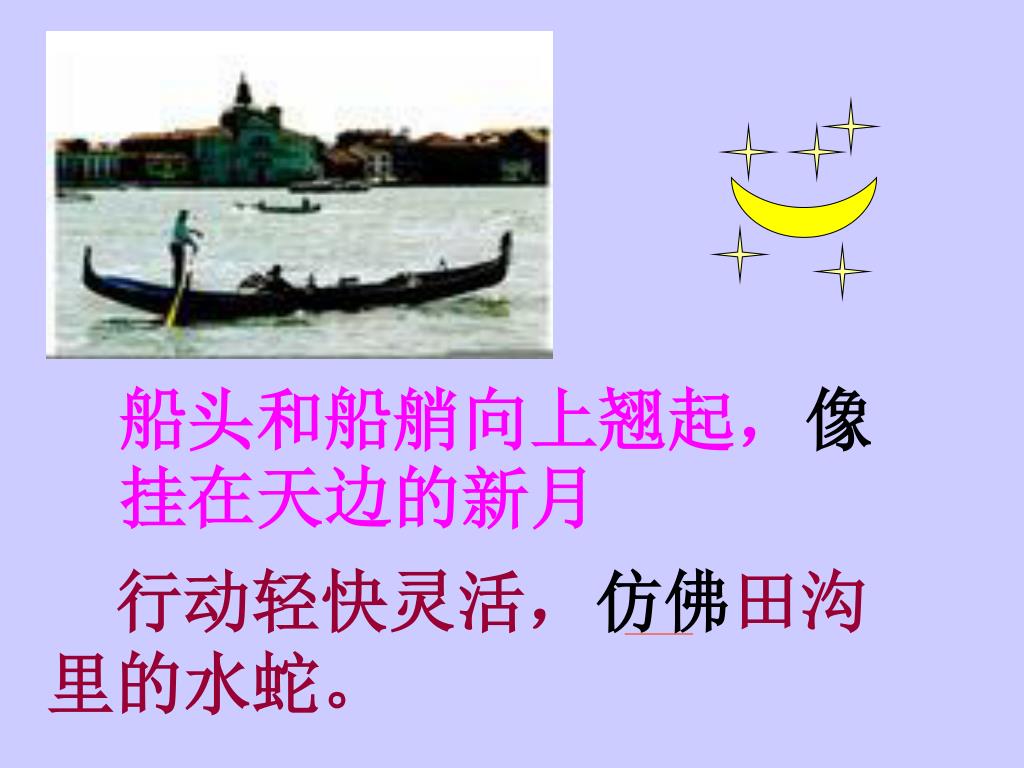 船头和船艄向上翘起，像挂在天边的新月

行动轻快灵活，仿佛田沟里的水蛇。